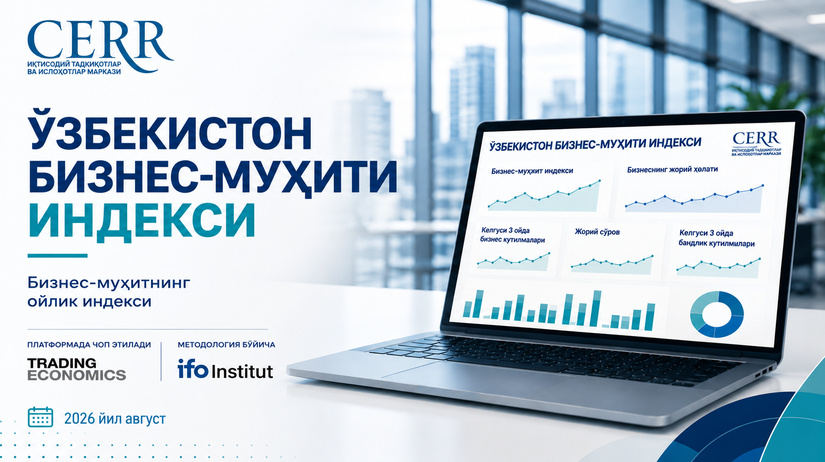 CERR
ИҚТИСОДИЙ ТАДҚИҚОТЛАР ВА ИСЛОҲОТЛАР МАРКАЗИ

ЎЗБЕКИСТОН БИЗНЕС-МУҲИТИ ИНДЕКСИ

Бизнес-муҳитнинг ойлик индекси

ПЛАТФОРМАДА ЧОП ЭТИЛАДИ
TRADING ECONOMICS

МЕТОДОЛОГИЯ БЎЙИЧА
ifo Institut

2026 йил август

ЎЗБЕКИСТОН БИЗНЕС-МУҲИТИ ИНДЕКСИ
CERR
ИҚТИСОДИЙ ТАДҚИҚОТЛАР ВА ИСЛОҲОТЛАР МАРКАЗИ

Бизнес-муҳит индекси

Бизнеснинг жорий ҳолати

Келгуси 3 ойда бизнес кутилмалари

Жорий сўров

Келгуси 3 ойда бандлик кутилмалари